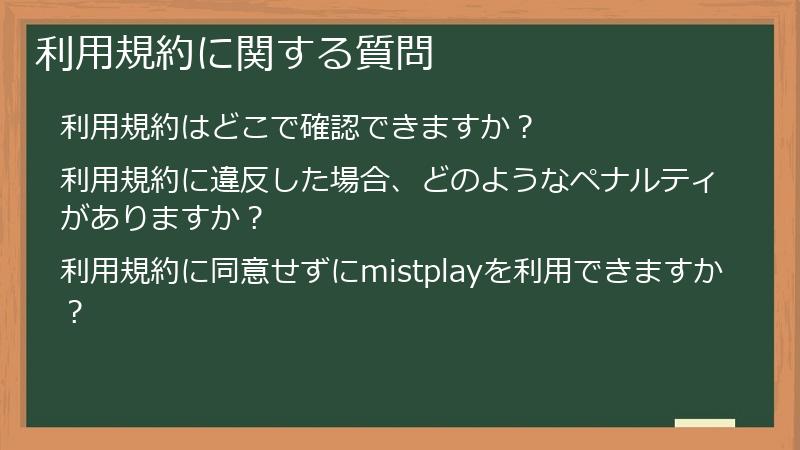 利用規約に関する質問

利用規約はどこで確認できますか？

利用規約に違反した場合、どのようなペナルティがありますか？

利用規約に同意せずにmistplayを利用できますか？